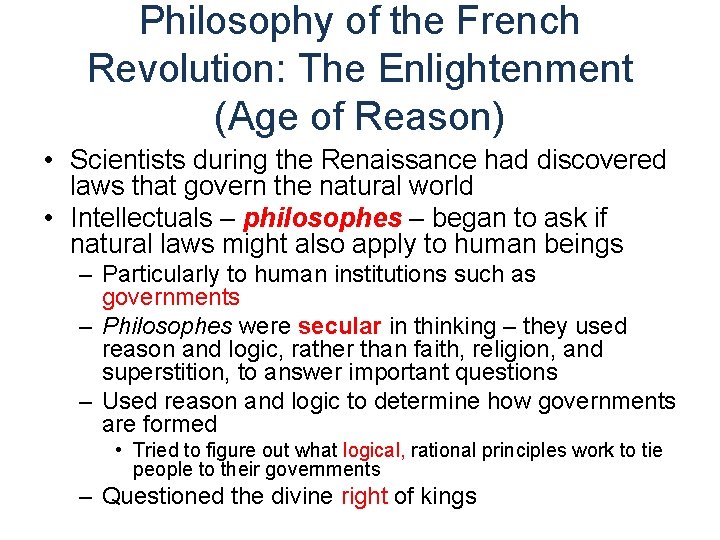 Philosophy of the French Revolution: The Enlightenment (Age of Reason)

• Scientists during the Renaissance had discovered laws that govern the natural world
• Intellectuals – philosophes – began to ask if natural laws might also apply to human beings
– Particularly to human institutions such as governments
– Philosophes were secular in thinking – they used reason and logic, rather than faith, religion, and superstition, to answer important questions
– Used reason and logic to determine how governments are formed
• Tried to figure out what logical, rational principles work to tie people to their governments
– Questioned the divine right of kings